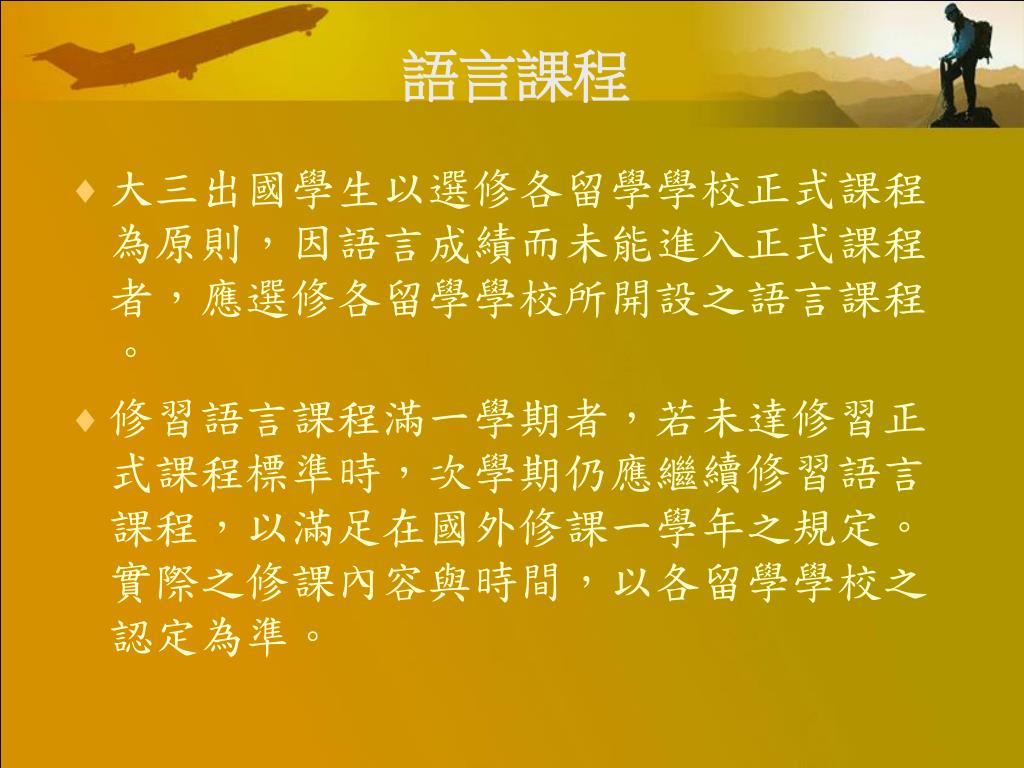 語言課程

♦ 大三出國學生以選修各留學學校正式課程為原則，因語言成績而未能進入正式課程者，應選修各留學學校所開設之語言課程。

♦ 修習語言課程滿一學期者，若未達修習正式課程標準時，次學期仍應繼續修習語言課程，以滿足在國外修課一學年之規定。實際之修課內容與時間，以各留學學校之認定為準。